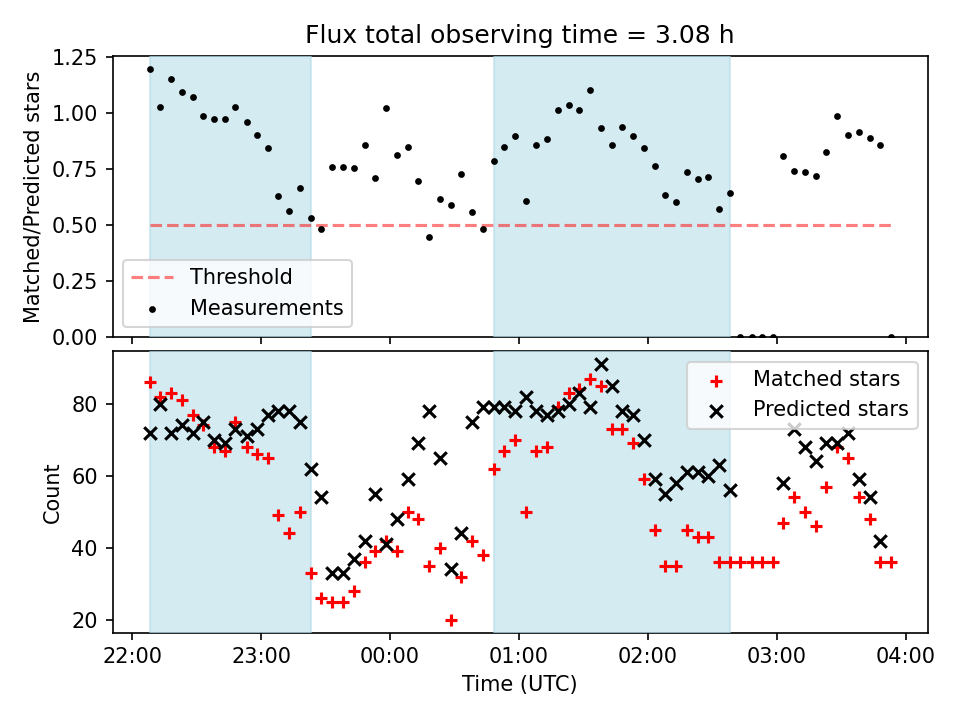 Flux total observing time = 3.08 h

Matched/Predicted stars

1.25
1.00
0.75
0.50
0.25
0.00

Threshold
Measurements

Count

80
60
40
20

Matched stars
Predicted stars

22:00
23:00
00:00
01:00
02:00
03:00
04:00

Time (UTC)